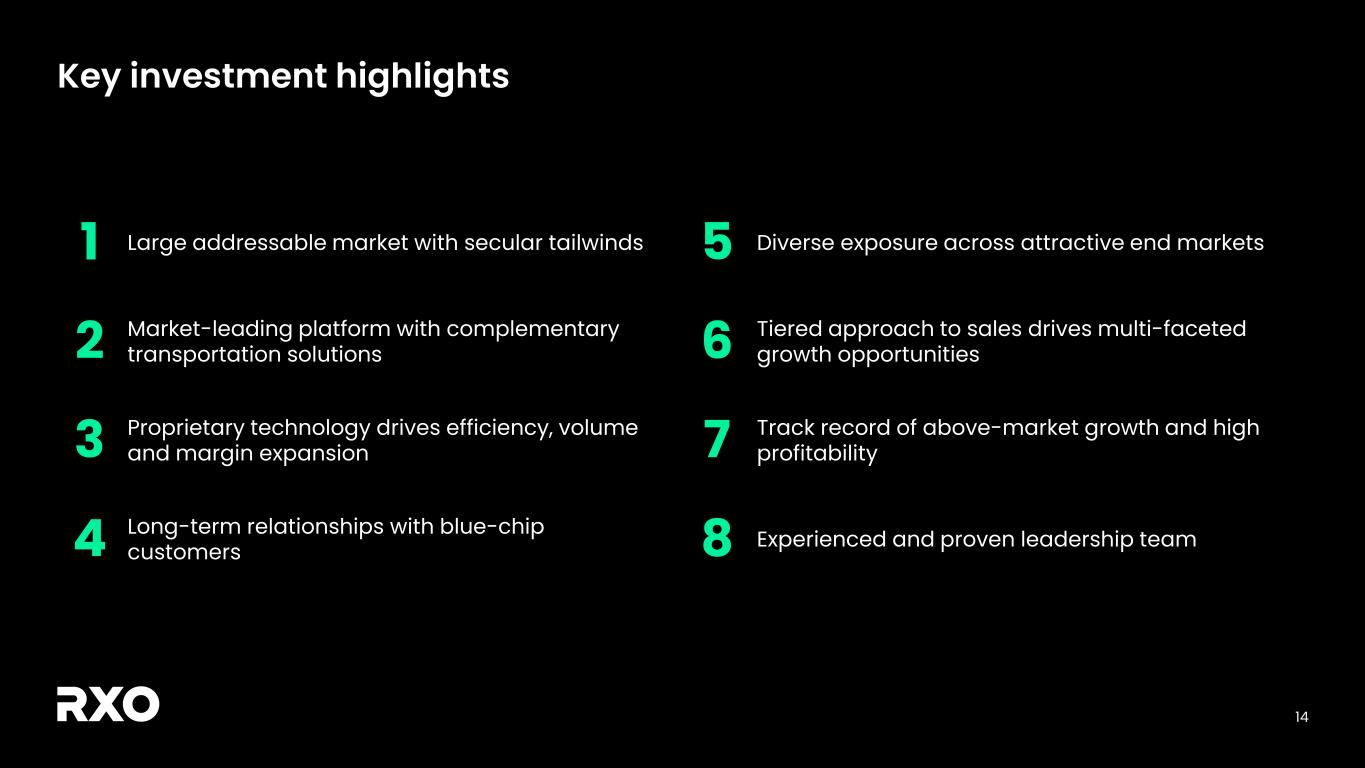 Key investment highlights

1 Large addressable market with secular tailwinds

2 Market-leading platform with complementary transportation solutions

3 Proprietary technology drives efficiency, volume and margin expansion

4 Long-term relationships with blue-chip customers

5 Diverse exposure across attractive end markets

6 Tiered approach to sales drives multi-faceted growth opportunities

7 Track record of above-market growth and high profitability

8 Experienced and proven leadership team

RXO

14